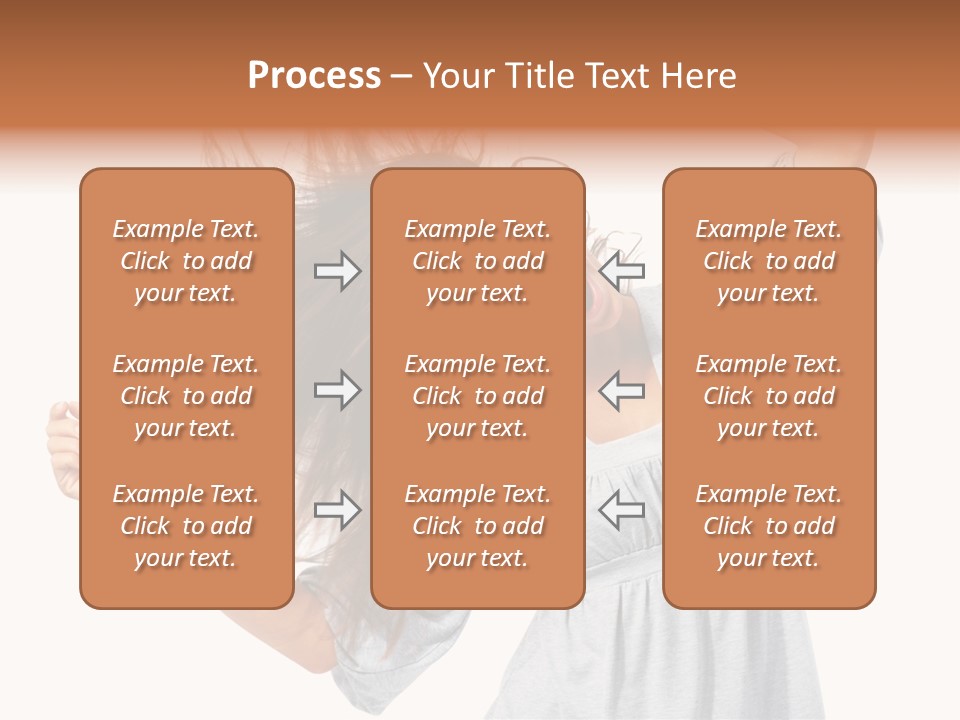 Process – Your Title Text Here

Example Text. Click to add your text.

Example Text. Click to add your text.

Example Text. Click to add your text.

Example Text. Click to add your text.

Example Text. Click to add your text.

Example Text. Click to add your text.

Example Text. Click to add your text.

Example Text. Click to add your text.

Example Text. Click to add your text.